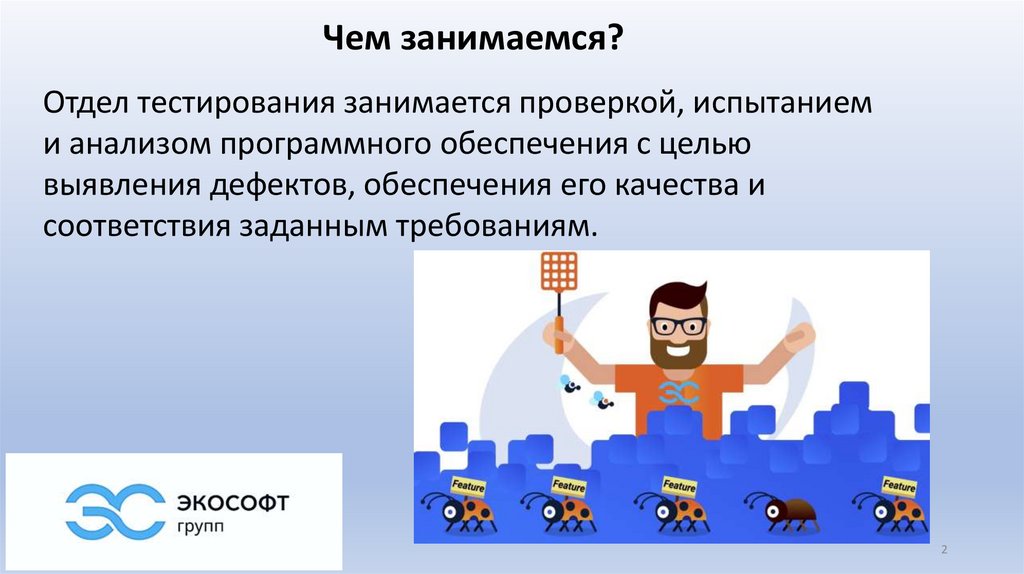 Чем занимаемся?

Отдел тестирования занимается проверкой, испытанием и анализом программного обеспечения с целью выявления дефектов, обеспечения его качества и соответствия заданным требованиям.

Feature

Feature

Feature

Feature

ЭКОСОФТ
групп

2